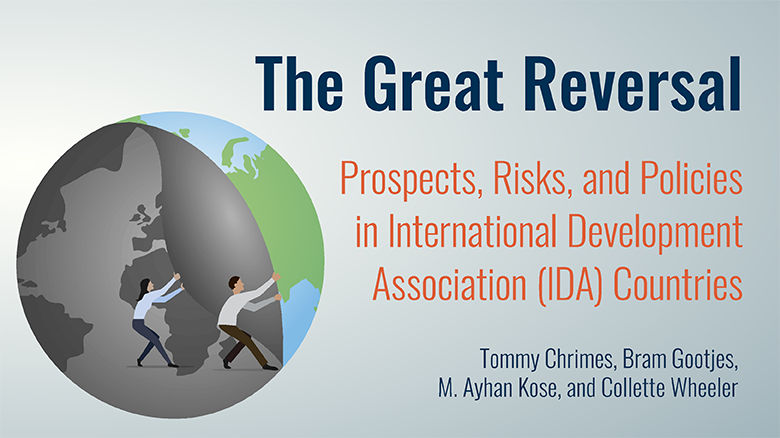 The Great Reversal

Prospects, Risks, and Policies in International Development Association (IDA) Countries

Tommy Chrimes, Bram Gootjes, M. Ayhan Kose, and Collette Wheeler